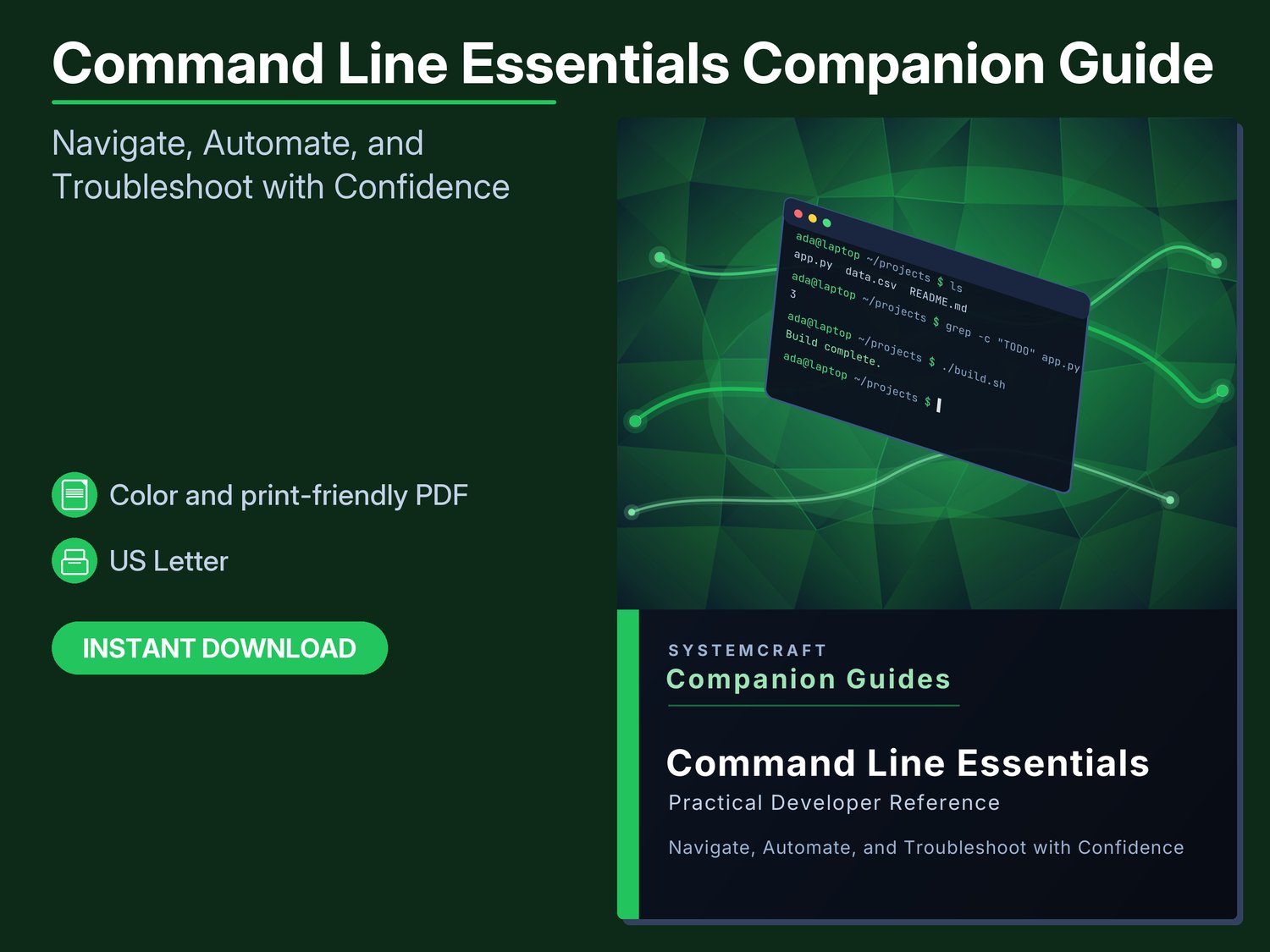 Command Line Essentials Companion Guide

Navigate, Automate, and Troubleshoot with Confidence

Color and print-friendly PDF

US Letter

INSTANT DOWNLOAD

ada@laptop ~/projects $ ls
app.py data.csv README.md
ada@laptop ~/projects $ grep -c "TODO" app.py
3
ada@laptop ~/projects $ ./build.sh
Build complete.
ada@laptop ~/projects $

SYSTEMCRAFT
Companion Guides

Command Line Essentials
Practical Developer Reference

Navigate, Automate, and Troubleshoot with Confidence